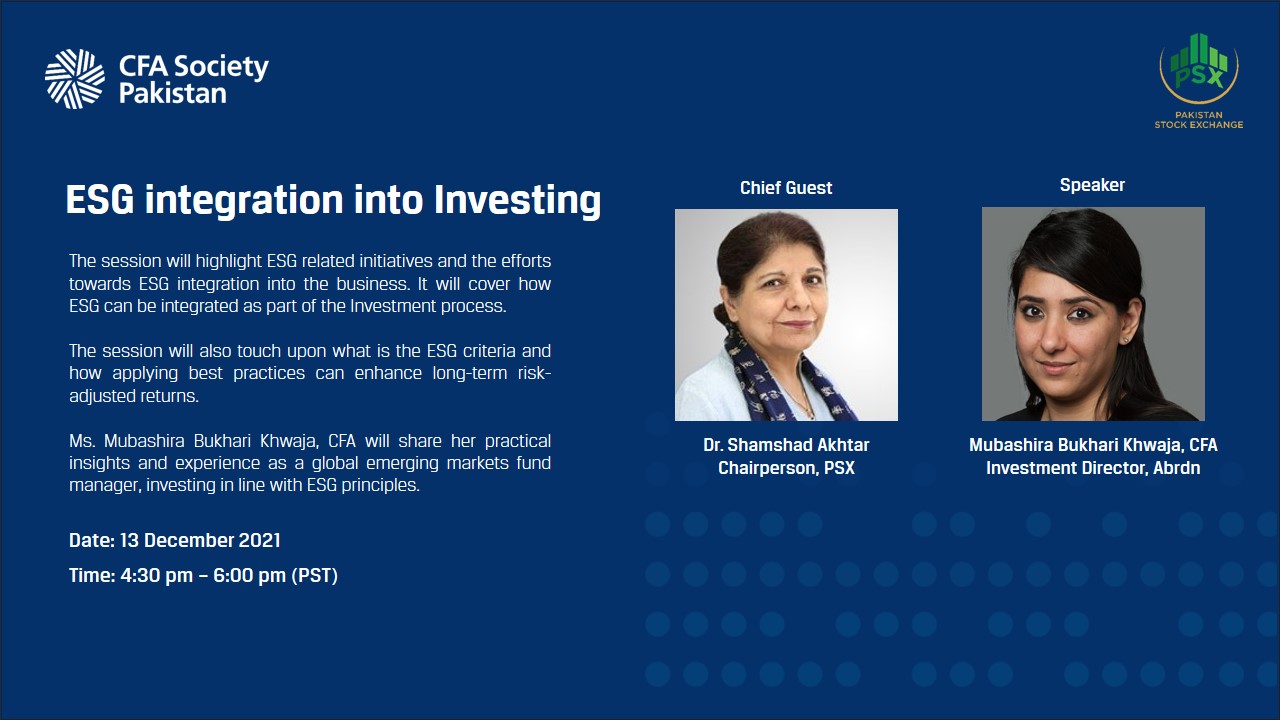 CFA Society Pakistan

PSX
PAKISTAN STOCK EXCHANGE

ESG integration into Investing

The session will highlight ESG related initiatives and the efforts towards ESG integration into the business. It will cover how ESG can be integrated as part of the Investment process.

The session will also touch upon what is the ESG criteria and how applying best practices can enhance long-term risk-adjusted returns.

Ms. Mubashira Bukhari Khwaja, CFA will share her practical insights and experience as a global emerging markets fund manager, investing in line with ESG principles.

Date: 13 December 2021

Time: 4:30 pm – 6:00 pm (PST)

Chief Guest

Dr. Shamshad Akhtar
Chairperson, PSX

Speaker

Mubashira Bukhari Khwaja, CFA
Investment Director, Abrdn